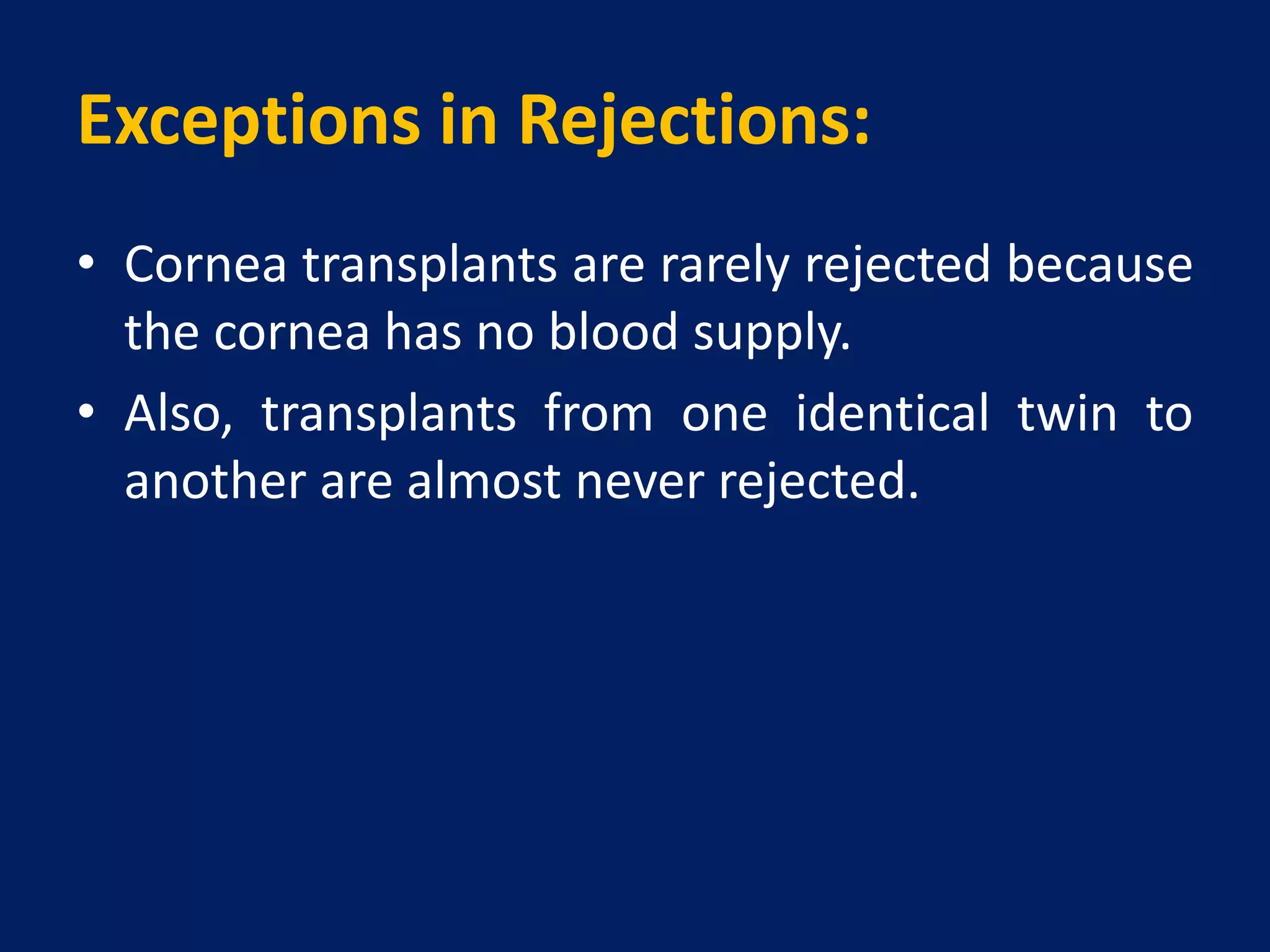 Exceptions in Rejections:

• Cornea transplants are rarely rejected because the cornea has no blood supply.

• Also, transplants from one identical twin to another are almost never rejected.